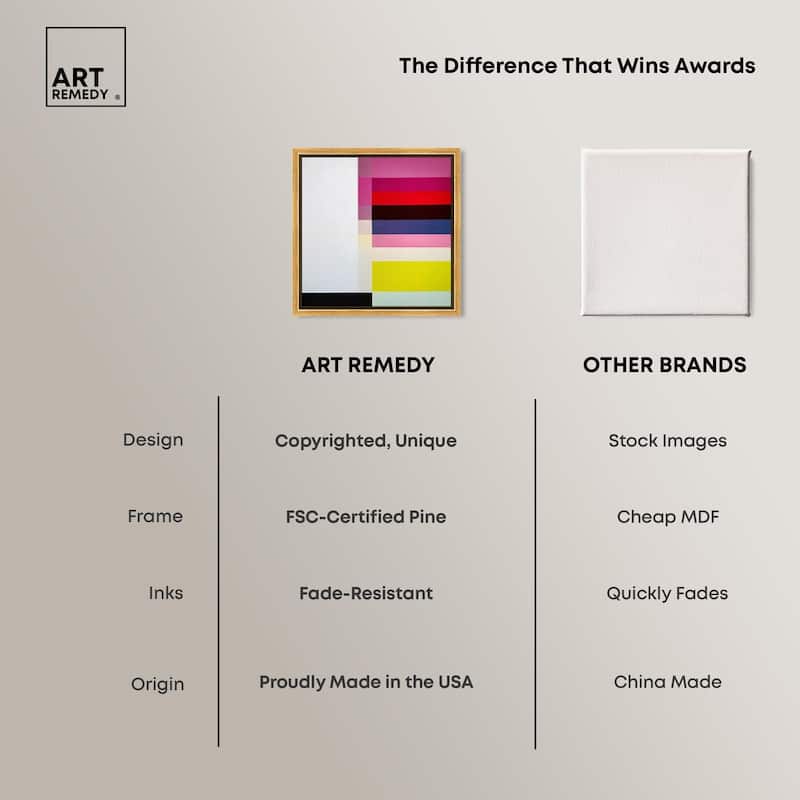 ART REMEDY ®

The Difference That Wins Awards

| | ART REMEDY | OTHER BRANDS |
|---|---|---|
| Design | Copyrighted, Unique | Stock Images |
| Frame | FSC-Certified Pine | Cheap MDF |
| Inks | Fade-Resistant | Quickly Fades |
| Origin | Proudly Made in the USA | China Made |